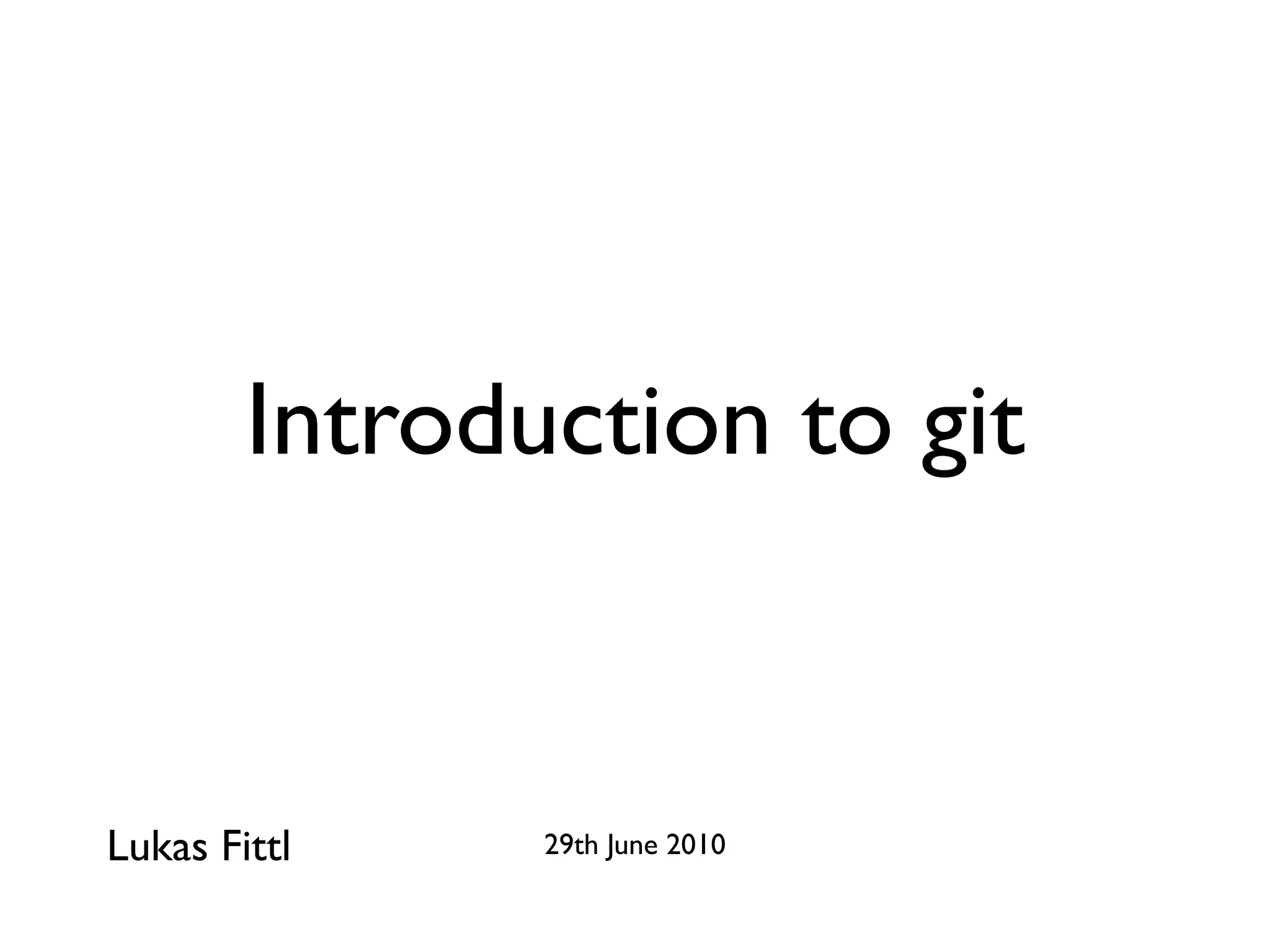 Introduction to git

Lukas Fittl

29th June 2010